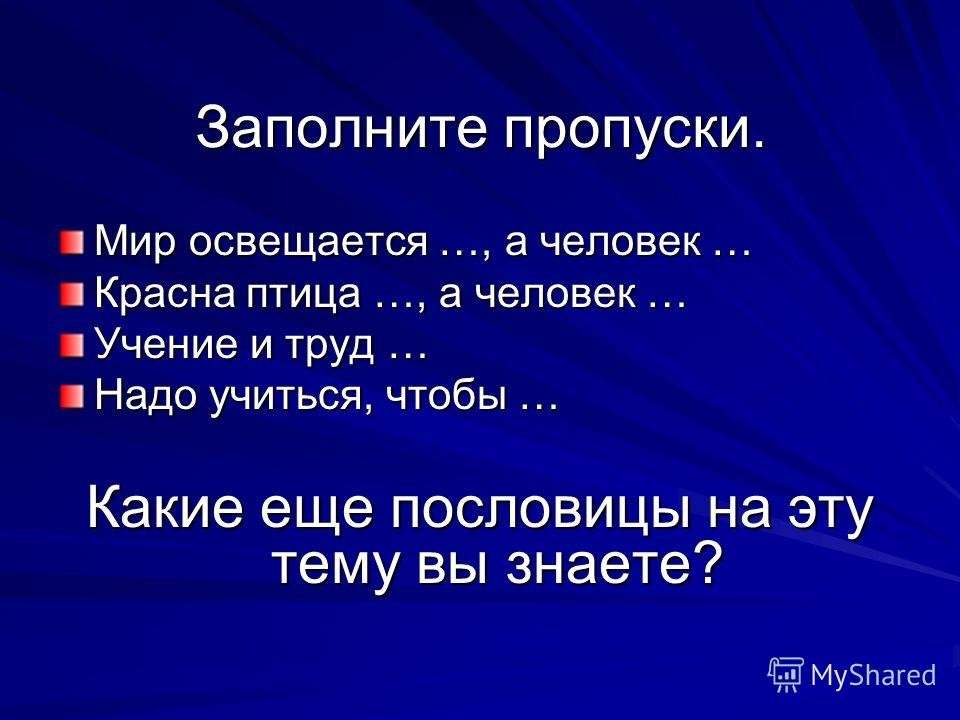 Заполните пропуски.

Мир освещается …, а человек …
Красна птица …, а человек …
Учение и труд …
Надо учиться, чтобы …

Какие еще пословицы на эту тему вы знаете?

MyShared